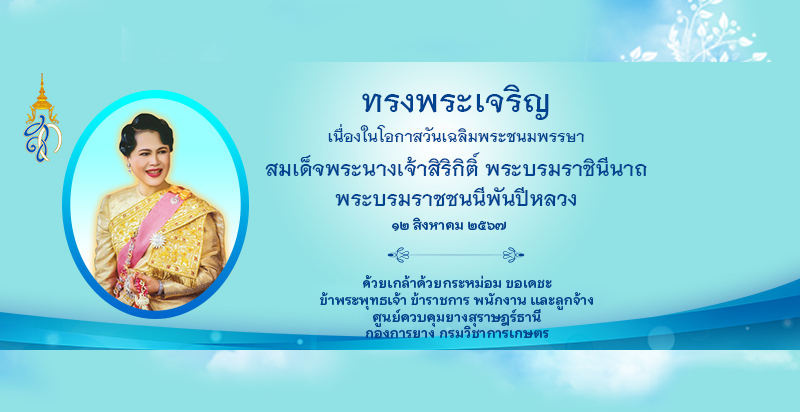 ทรงพระเจริญ

เนื่องในโอกาสวันเฉลิมพระชนมพรรษา

สมเด็จพระนางเจ้าสิริกิติ์ พระบรมราชินีนาถ พระบรมราชชนนีพันปีหลวง

๑๒ สิงหาคม ๒๕๖๗

ด้วยเกล้าด้วยกระหม่อม ขอเดชะ
ข้าพระพุทธเจ้า ข้าราชการ พนักงาน และลูกจ้าง
ศูนย์ควบคุมยางสุราษฎร์ธานี
กองการยาง กรมวิชาการเกษตร